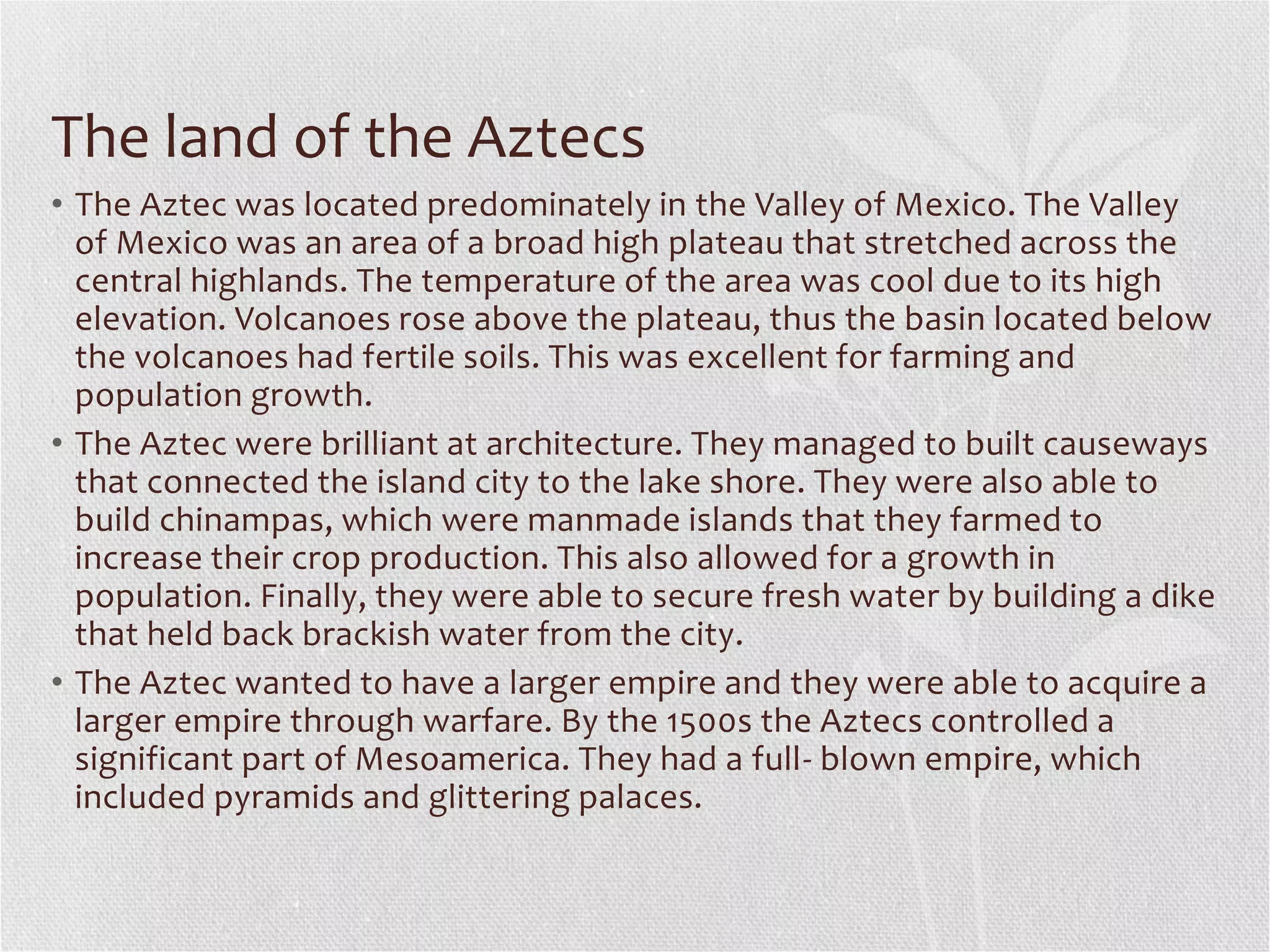 The land of the Aztecs

• The Aztec was located predominately in the Valley of Mexico. The Valley of Mexico was an area of a broad high plateau that stretched across the central highlands. The temperature of the area was cool due to its high elevation. Volcanoes rose above the plateau, thus the basin located below the volcanoes had fertile soils. This was excellent for farming and population growth.

• The Aztec were brilliant at architecture. They managed to built causeways that connected the island city to the lake shore. They were also able to build chinampas, which were manmade islands that they farmed to increase their crop production. This also allowed for a growth in population. Finally, they were able to secure fresh water by building a dike that held back brackish water from the city.

• The Aztec wanted to have a larger empire and they were able to acquire a larger empire through warfare. By the 1500s the Aztecs controlled a significant part of Mesoamerica. They had a full- blown empire, which included pyramids and glittering palaces.